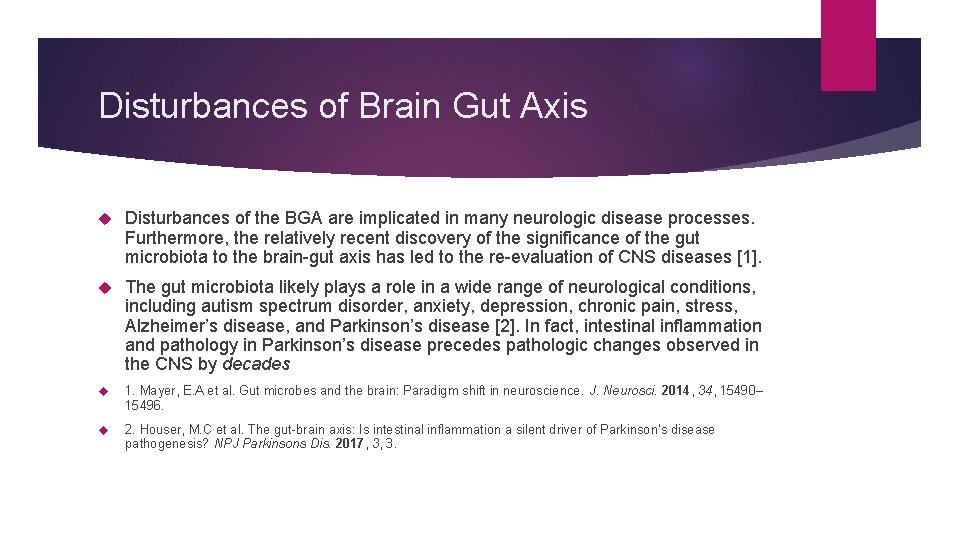 Disturbances of Brain Gut Axis

Disturbances of the BGA are implicated in many neurologic disease processes. Furthermore, the relatively recent discovery of the significance of the gut microbiota to the brain-gut axis has led to the re-evaluation of CNS diseases [1].

The gut microbiota likely plays a role in a wide range of neurological conditions, including autism spectrum disorder, anxiety, depression, chronic pain, stress, Alzheimer's disease, and Parkinson's disease [2]. In fact, intestinal inflammation and pathology in Parkinson's disease precedes pathologic changes observed in the CNS by decades

1. Mayer, E.A et al. Gut microbes and the brain: Paradigm shift in neuroscience. J. Neurosci. 2014, 34, 15490–15496.

2. Houser, M.C et al. The gut-brain axis: Is intestinal inflammation a silent driver of Parkinson's disease pathogenesis? NPJ Parkinsons Dis. 2017, 3, 3.